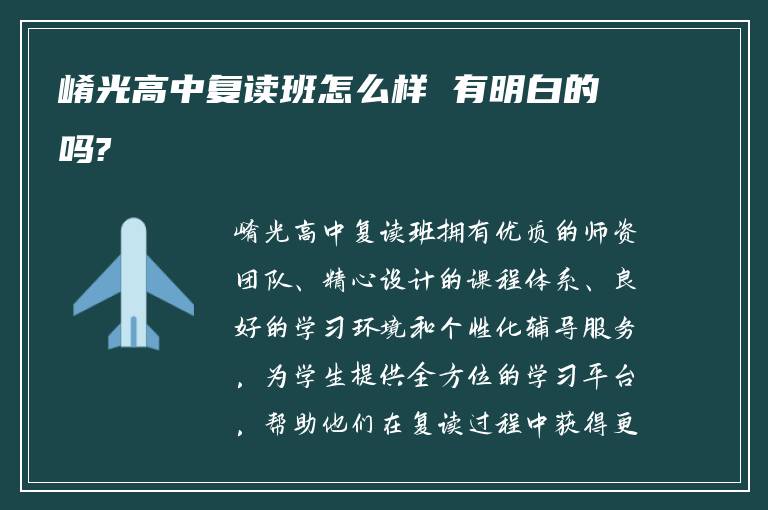 崤光高中复读班怎么样 有明白的吗?

崤光高中复读班拥有优质的师资团队、精心设计的课程体系、良好的学习环境和个性化辅导服务，为学生提供全方位的学习平台，帮助他们在复读过程中获得更